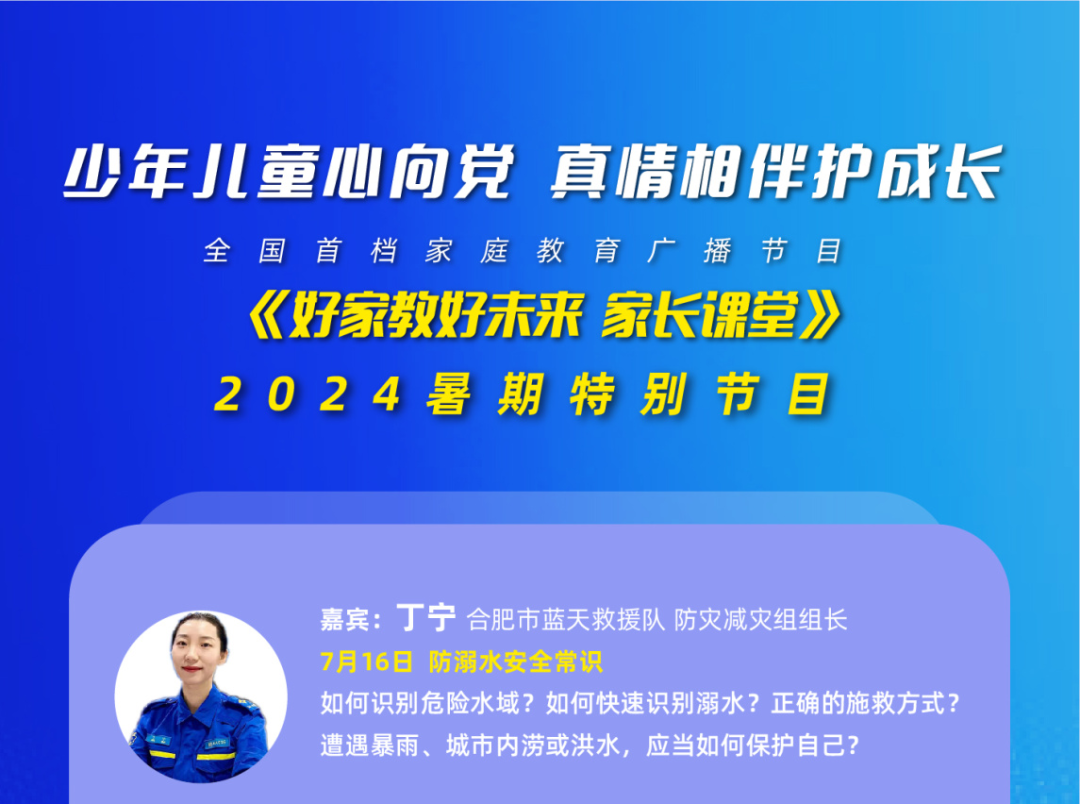 少年儿童心向党 真情相伴护成长

全国首档家庭教育广播节目

《好家教好未来 家长课堂》

2024暑期特别节目

嘉宾：丁宁 合肥市蓝天救援队 防灾减灾组组长

7月16日 防溺水安全常识

如何识别危险水域？如何快速识别溺水？正确的施救方式？遭遇暴雨、城市内涝或洪水，应当如何保护自己？